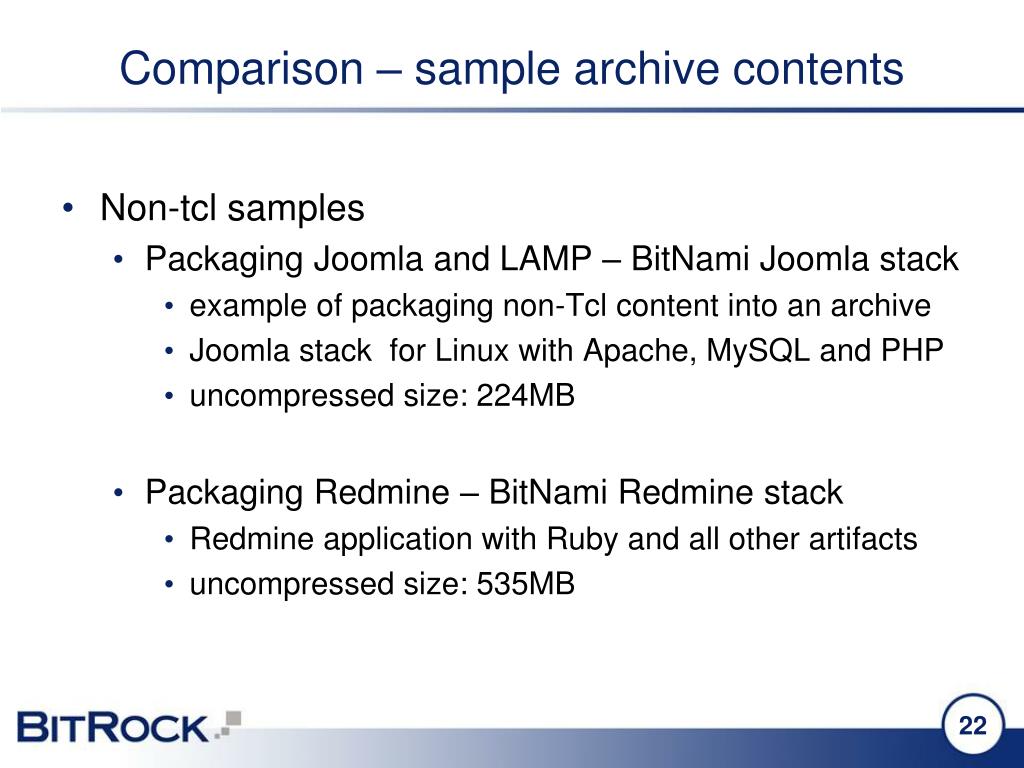 Comparison – sample archive contents

• Non-tcl samples
  • Packaging Joomla and LAMP – BitNami Joomla stack
    • example of packaging non-Tcl content into an archive
    • Joomla stack for Linux with Apache, MySQL and PHP
    • uncompressed size: 224MB

  • Packaging Redmine – BitNami Redmine stack
    • Redmine application with Ruby and all other artifacts
    • uncompressed size: 535MB

BITROCK

22